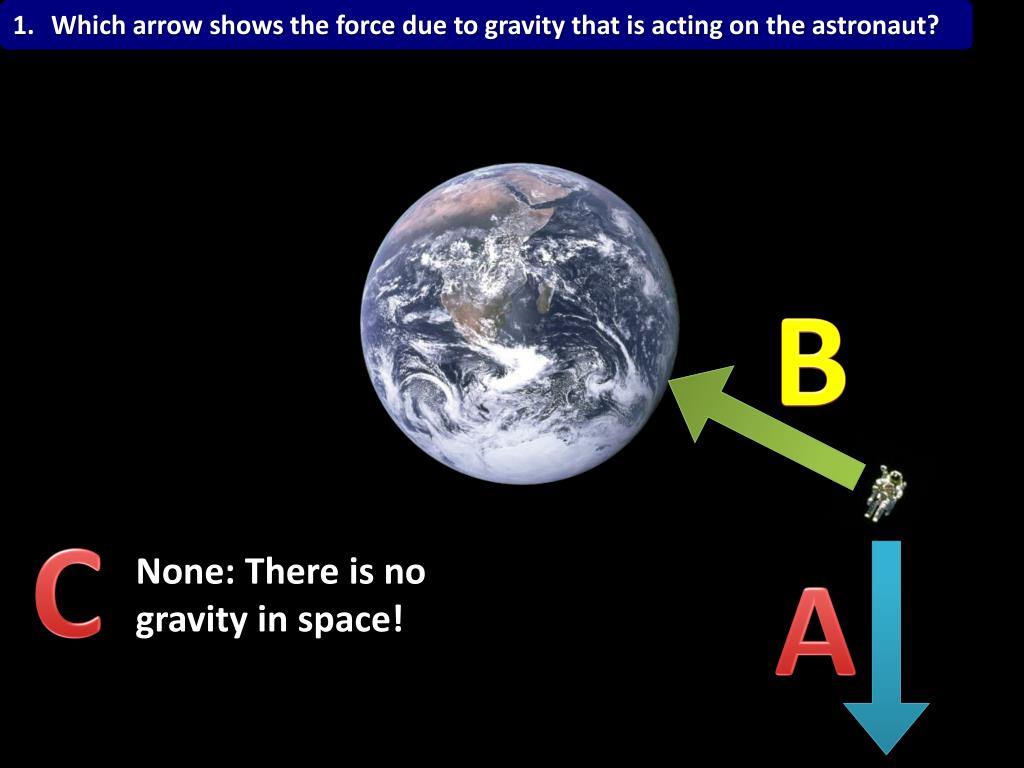 1. Which arrow shows the force due to gravity that is acting on the astronaut?

B

C None: There is no gravity in space!

A